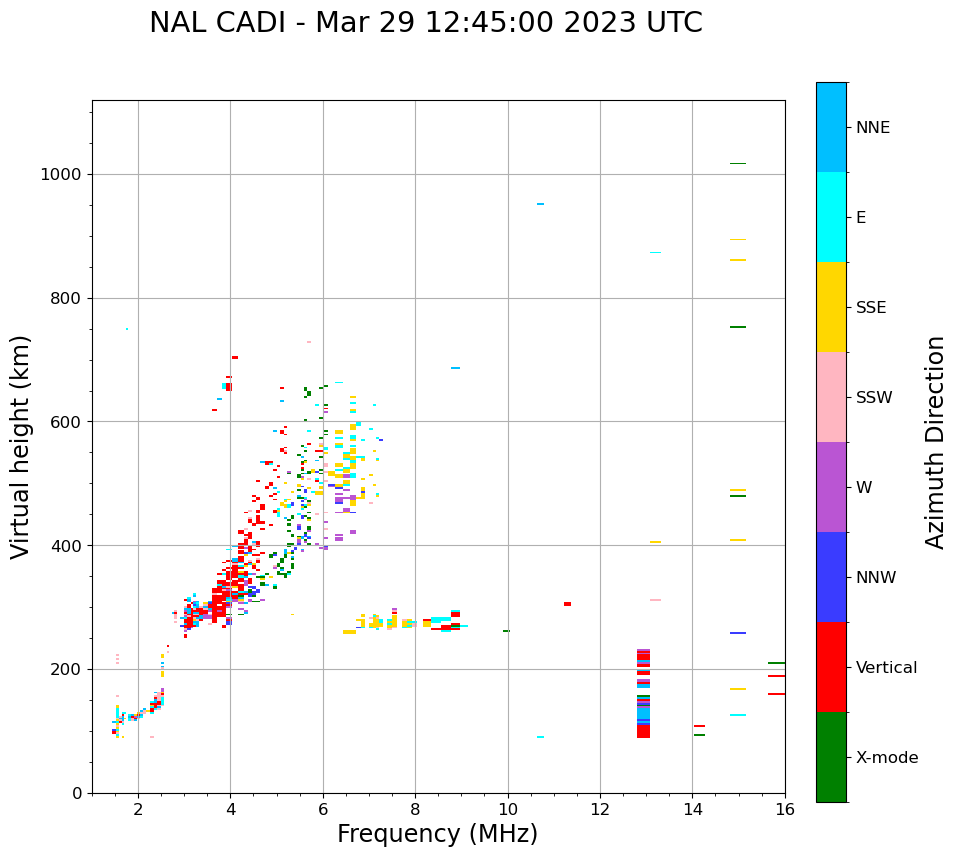 NAL CADI - Mar 29 12:45:00 2023 UTC

Virtual height (km)

1000
800
600
400
200
0

2
4
6
8
10
12
14
16

Frequency (MHz)

NNE
E
SSE
SSW
W
NNW
Vertical
X-mode

Azimuth Direction